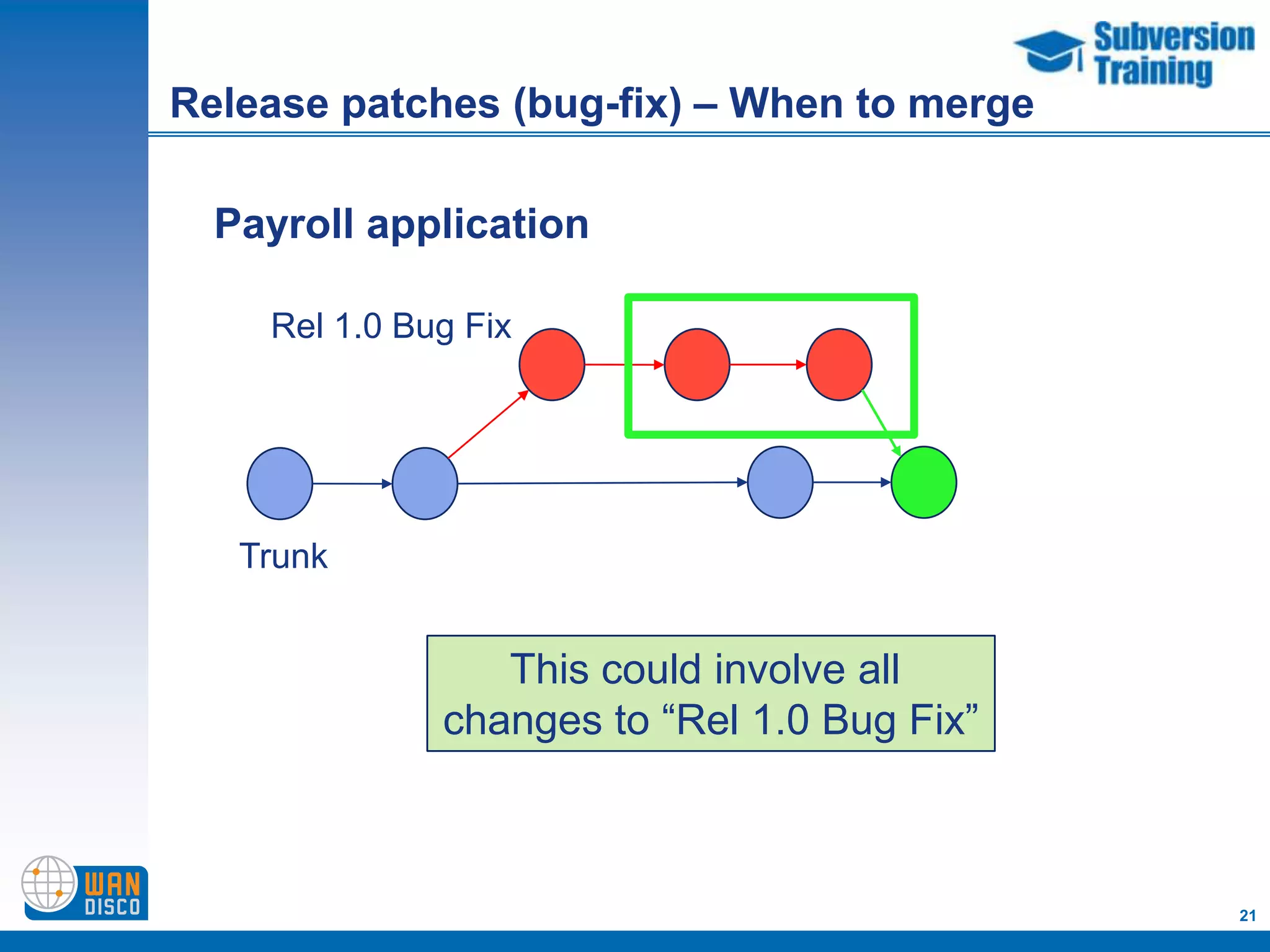 Subversion Training

Release patches (bug-fix) – When to merge

Payroll application

Rel 1.0 Bug Fix

Trunk

This could involve all changes to “Rel 1.0 Bug Fix”

WAN DISCO

21